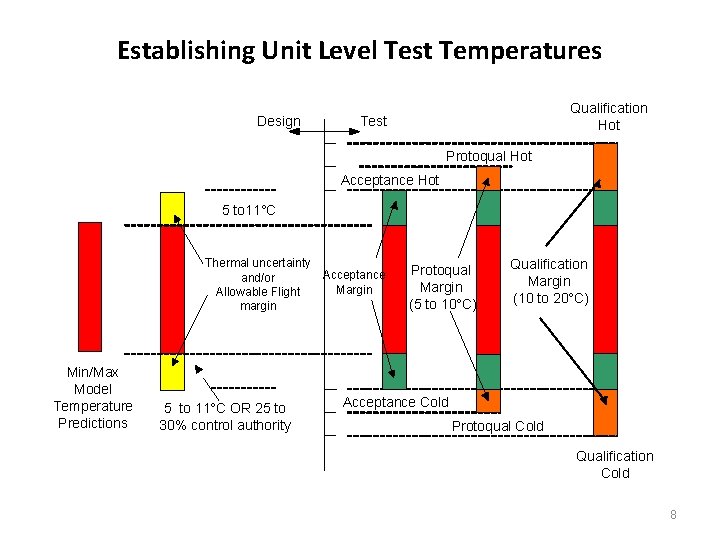 Establishing Unit Level Test Temperatures

Design

Test

Qualification Hot

Protoqual Hot

Acceptance Hot

5 to11°C

Thermal uncertainty and/or Allowable Flight margin

Acceptance Margin

Protoqual Margin (5 to 10°C)

Qualification Margin (10 to 20°C)

Min/Max Model Temperature Predictions

5 to 11°C OR 25 to 30% control authority

Acceptance Cold

Protoqual Cold

Qualification Cold

8